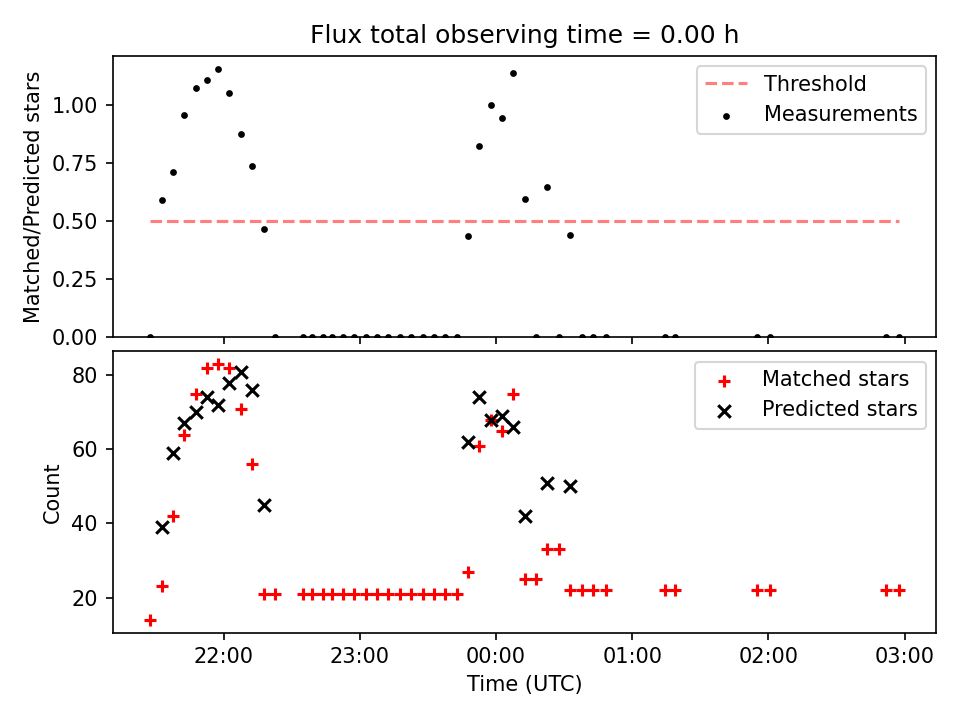 Flux total observing time = 0.00 h

Matched/Predicted stars

1.00
0.75
0.50
0.25
0.00

Threshold
Measurements

Count

80
60
40
20

Matched stars
Predicted stars

22:00
23:00
00:00
01:00
02:00
03:00

Time (UTC)